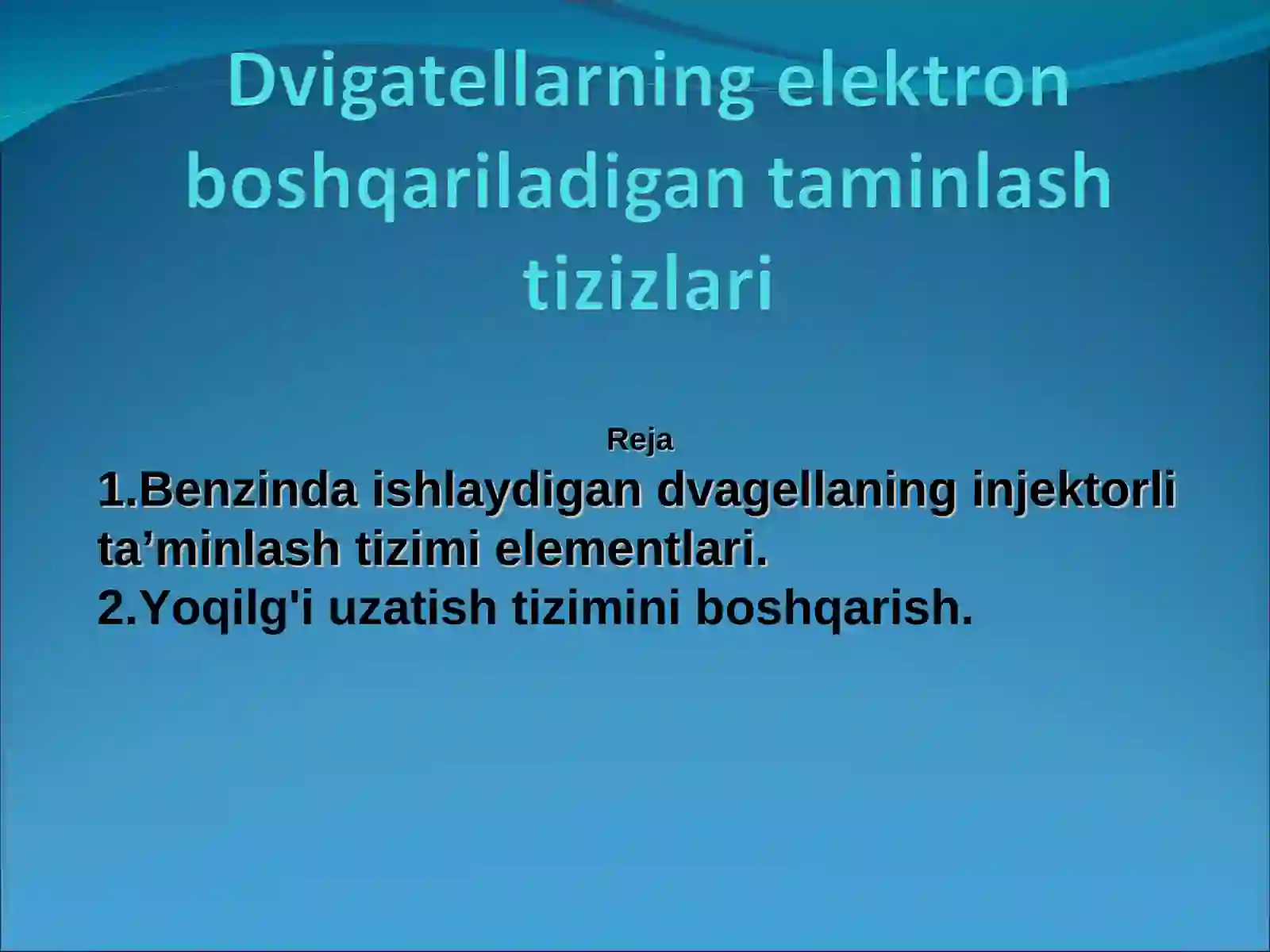 Dvigatellarning elektron boshqariladigan taminlash tizizlari

Reja

1.Benzinda ishlaydigan dvagellaning injektorli ta’minlash tizimi elementlari.
2.Yoqilg'i uzatish tizimini boshqarish.